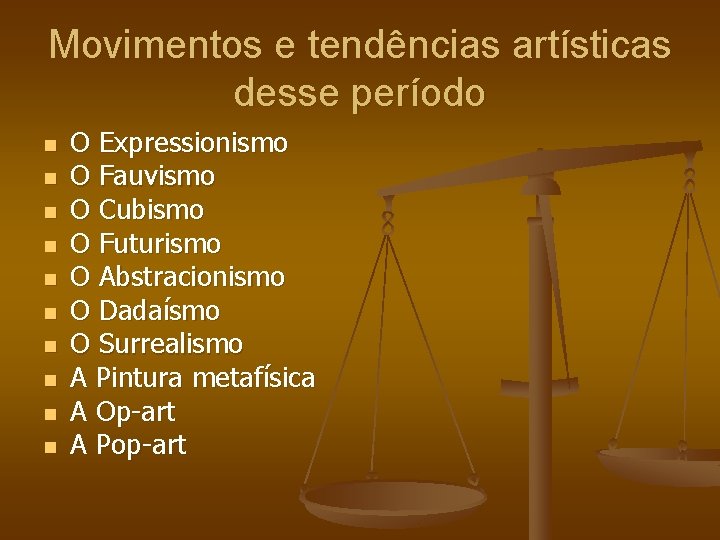 Movimentos e tendências artísticas desse período

- O Expressionismo
- O Fauvismo
- O Cubismo
- O Futurismo
- O Abstracionismo
- O Dadaísmo
- O Surrealismo
- A Pintura metafísica
- A Op-art
- A Pop-art